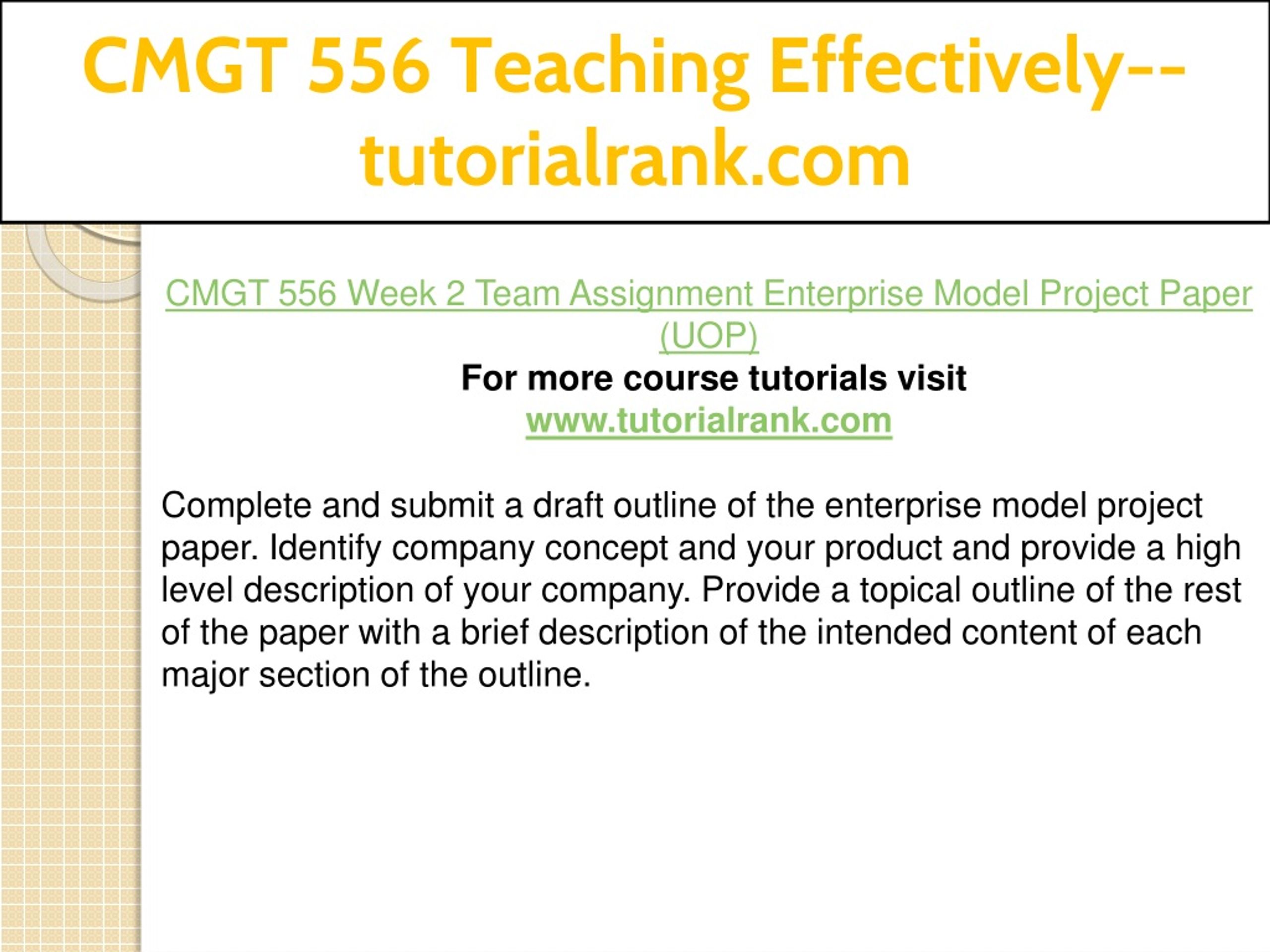 CMGT 556 Teaching Effectively--tutorialrank.com

CMGT 556 Week 2 Team Assignment Enterprise Model Project Paper (UOP)
For more course tutorials visit
www.tutorialrank.com

Complete and submit a draft outline of the enterprise model project paper. Identify company concept and your product and provide a high level description of your company. Provide a topical outline of the rest of the paper with a brief description of the intended content of each major section of the outline.